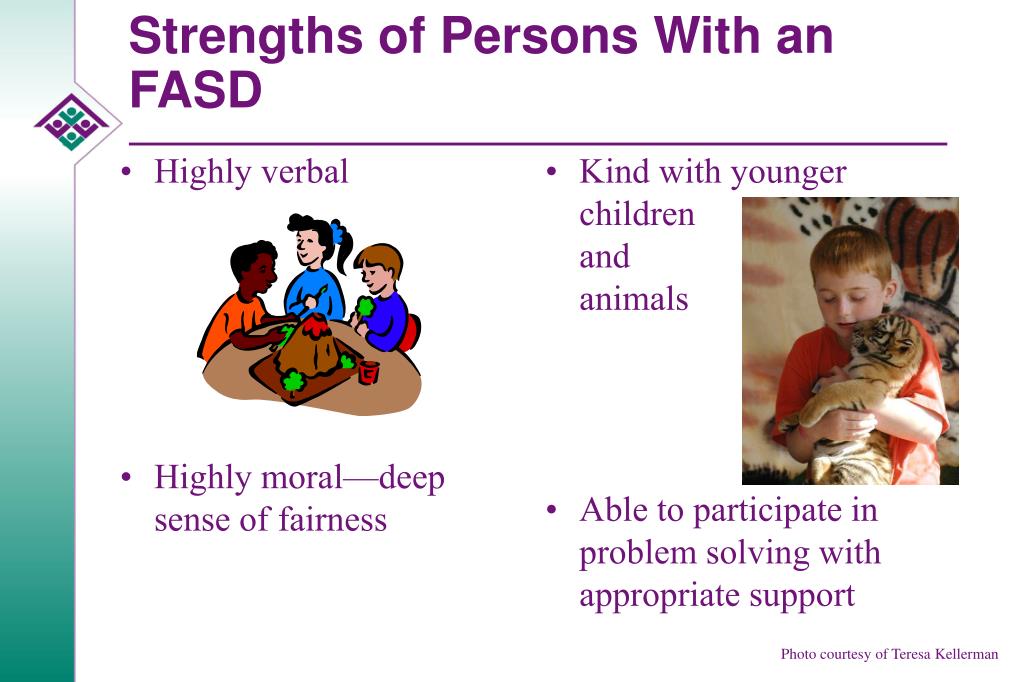 Strengths of Persons With an FASD

• Highly verbal

• Highly moral—deep sense of fairness

• Kind with younger children and animals

• Able to participate in problem solving with appropriate support

Photo courtesy of Teresa Kellerman